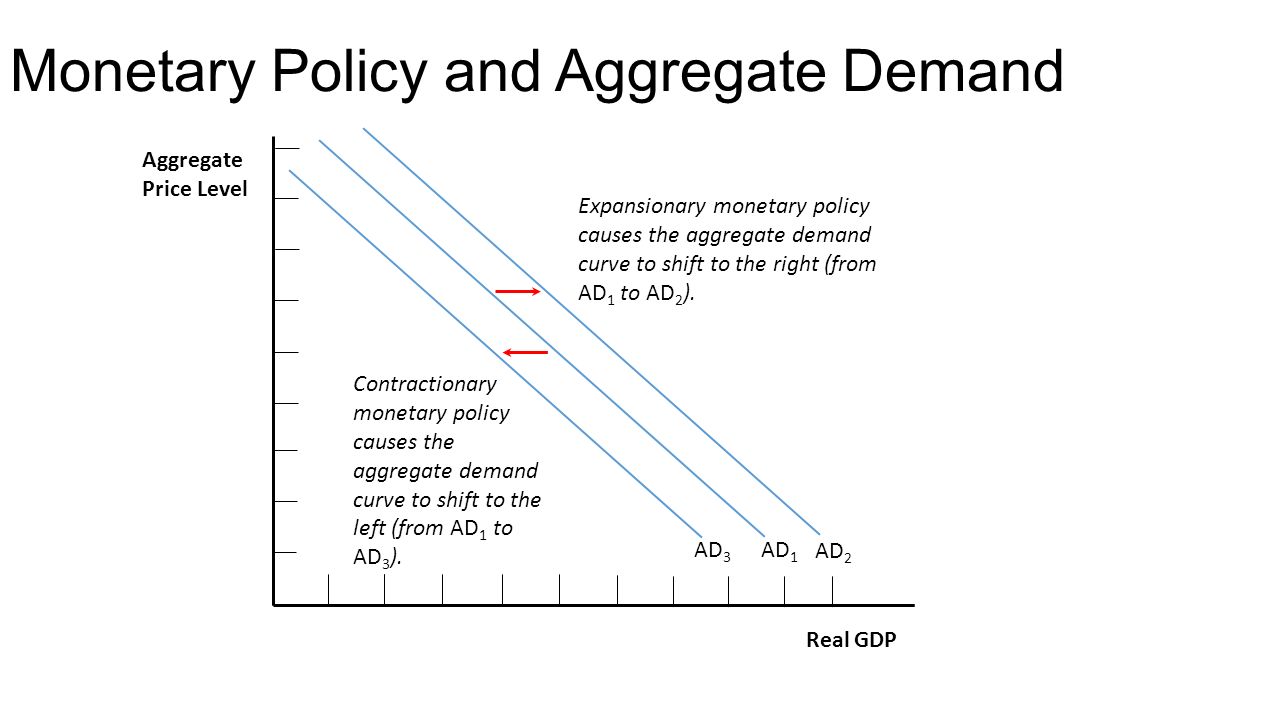 Monetary Policy and Aggregate Demand

Aggregate Price Level

Expansionary monetary policy causes the aggregate demand curve to shift to the right (from $AD_1$ to $AD_2$).

Contractionary monetary policy causes the aggregate demand curve to shift to the left (from $AD_1$ to $AD_3$).

$AD_3$ $AD_1$ $AD_2$

Real GDP